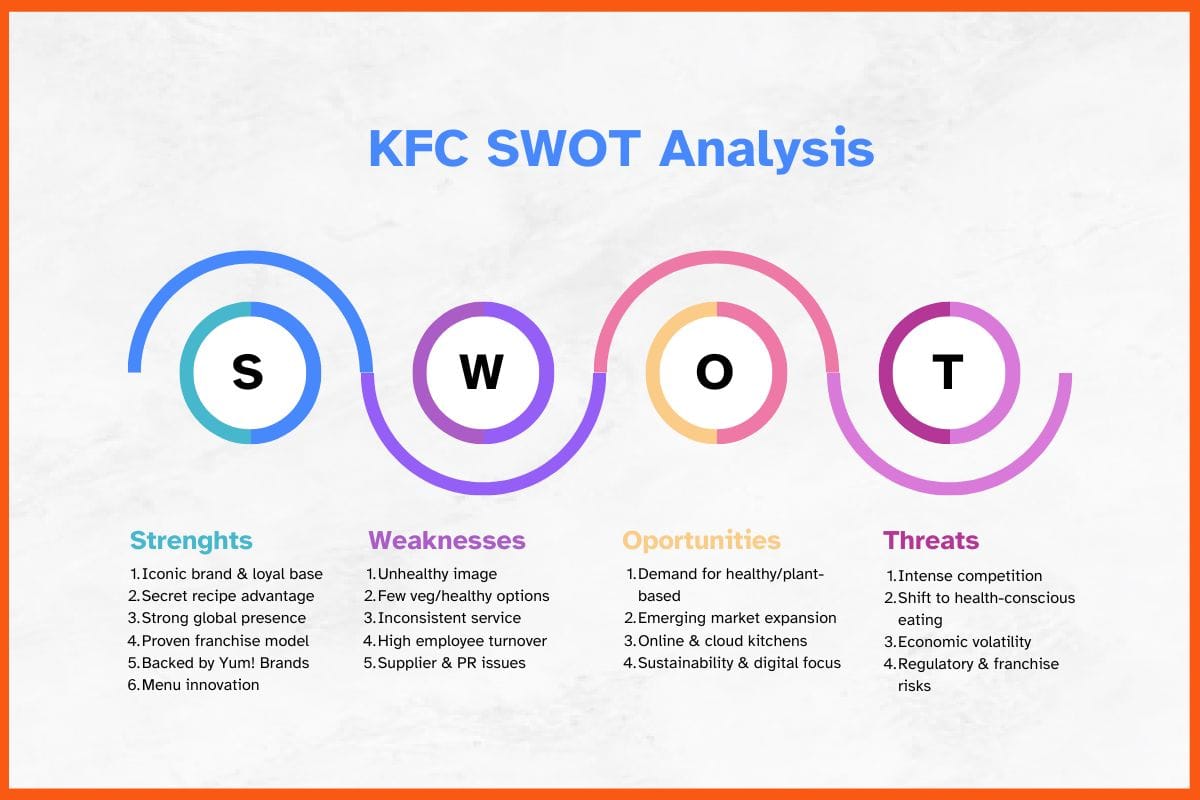 KFC SWOT Analysis

S

W

O

T

Strenghts

1. Iconic brand & loyal base
2. Secret recipe advantage
3. Strong global presence
4. Proven franchise model
5. Backed by Yum! Brands
6. Menu innovation

Weaknesses

1. Unhealthy image
2. Few veg/healthy options
3. Inconsistent service
4. High employee turnover
5. Supplier & PR issues

Oportunities

1. Demand for healthy/plant-based
2. Emerging market expansion
3. Online & cloud kitchens
4. Sustainability & digital focus

Threats

1. Intense competition
2. Shift to health-conscious eating
3. Economic volatility
4. Regulatory & franchise risks